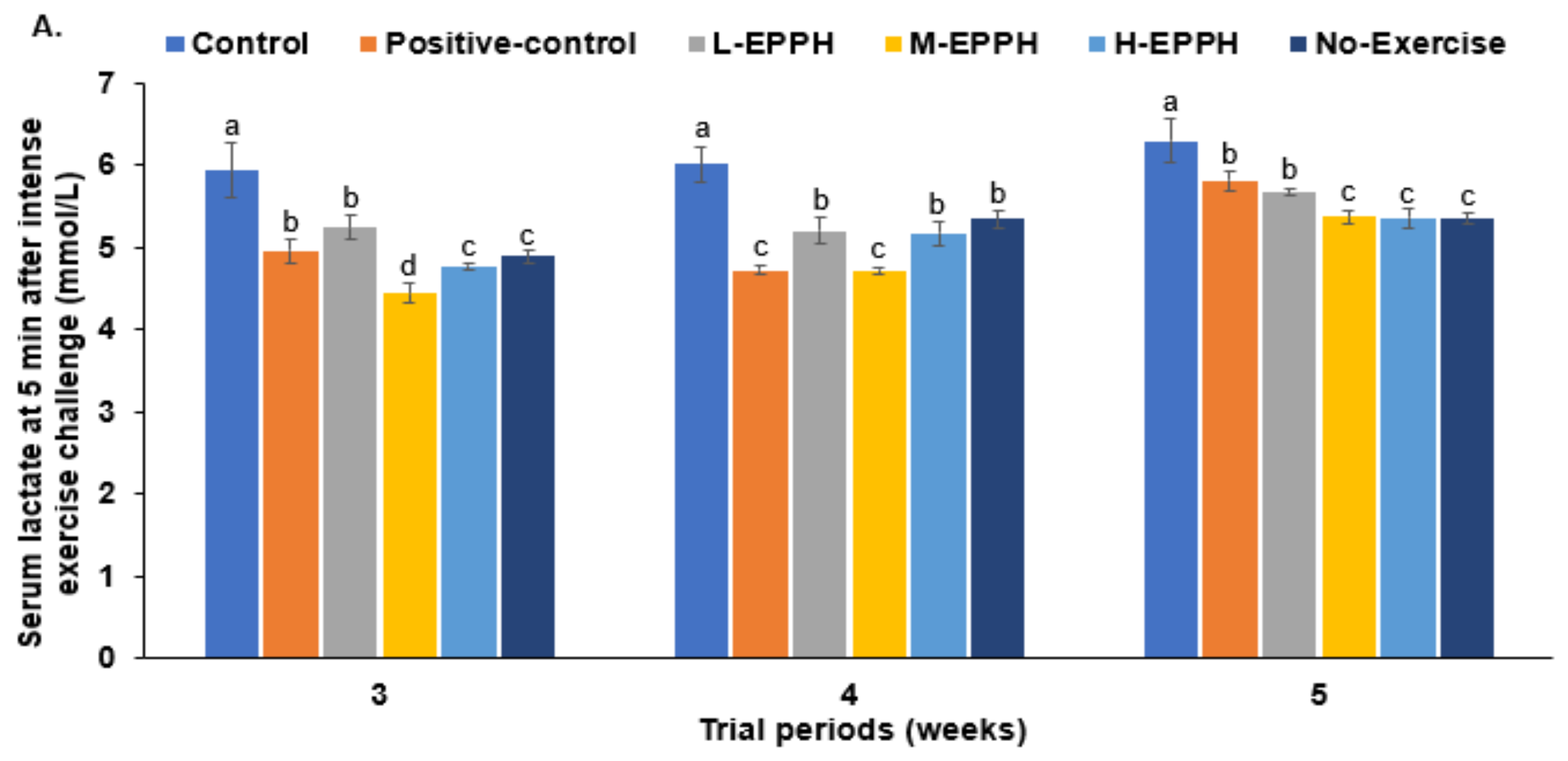 A.

Control Positive-control L-EPPH M-EPPH H-EPPH No-Exercise

Serum lactate at 5 min after intense exercise challenge (mmol/L)

7
6
5
4
3
2
1
0

a b b d c c
a c b c b b
a b b c c c

3
4
5

Trial periods (weeks)